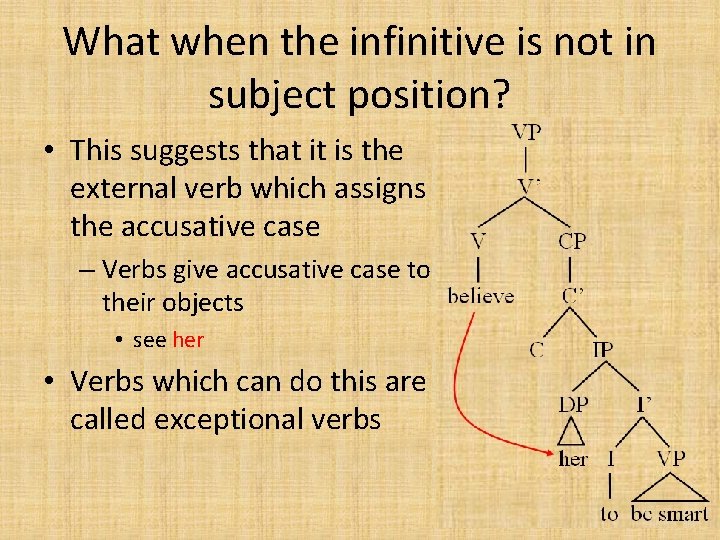 What when the infinitive is not in subject position?

• This suggests that it is the external verb which assigns the accusative case
  – Verbs give accusative case to their objects
    • see her
• Verbs which can do this are called exceptional verbs

VP
V'
V
CP
believe
C'
C
IP
DP
I'
her
I
VP
to
be smart